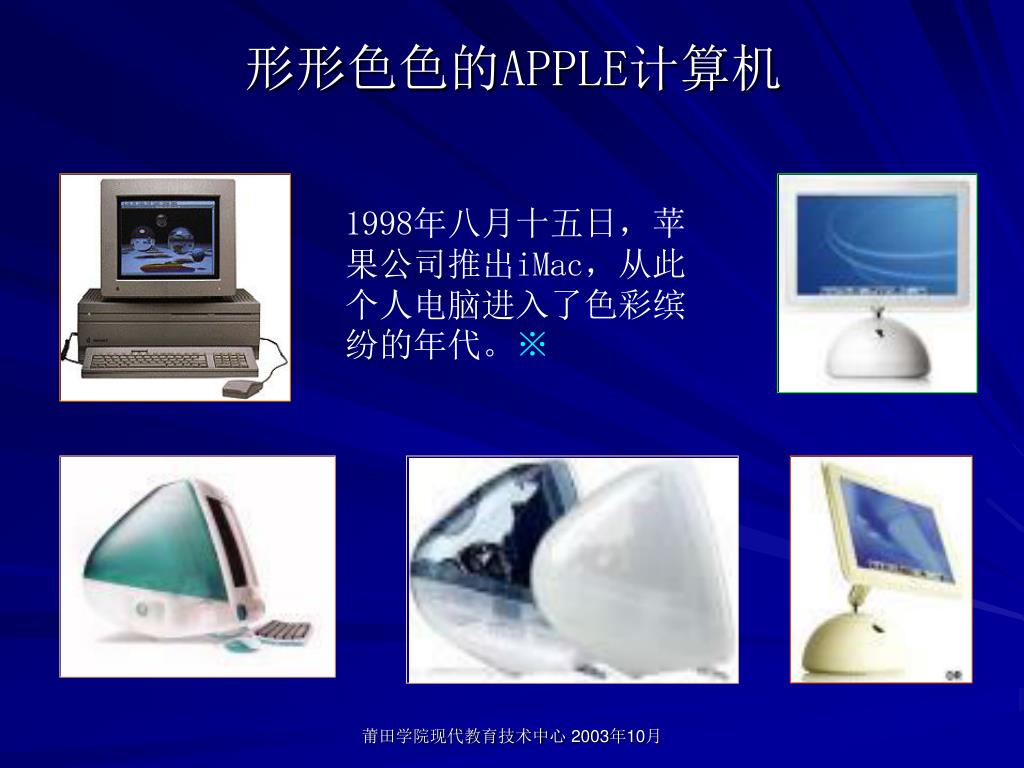 形形色色的APPLE计算机

1998年八月十五日，苹果公司推出iMac，从此个人电脑进入了色彩缤纷的年代。※

莆田学院现代教育技术中心 2003年10月